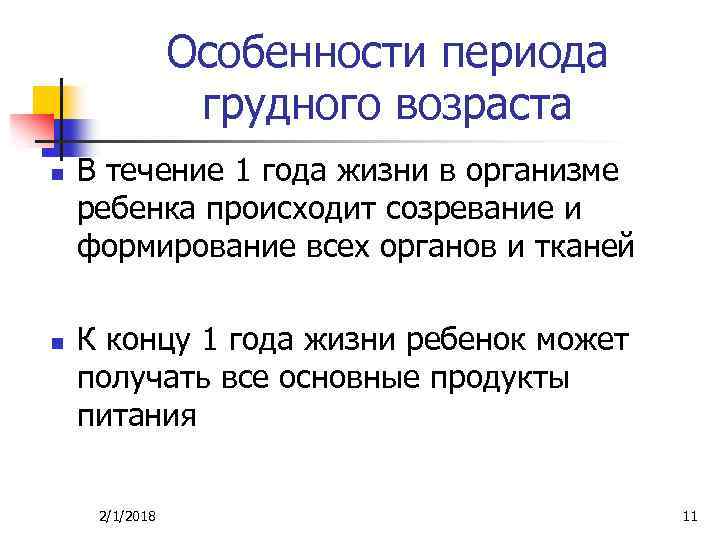 Особенности периода грудного возраста

В течение 1 года жизни в организме ребенка происходит созревание и формирование всех органов и тканей

К концу 1 года жизни ребенок может получать все основные продукты питания

2/1/2018

11